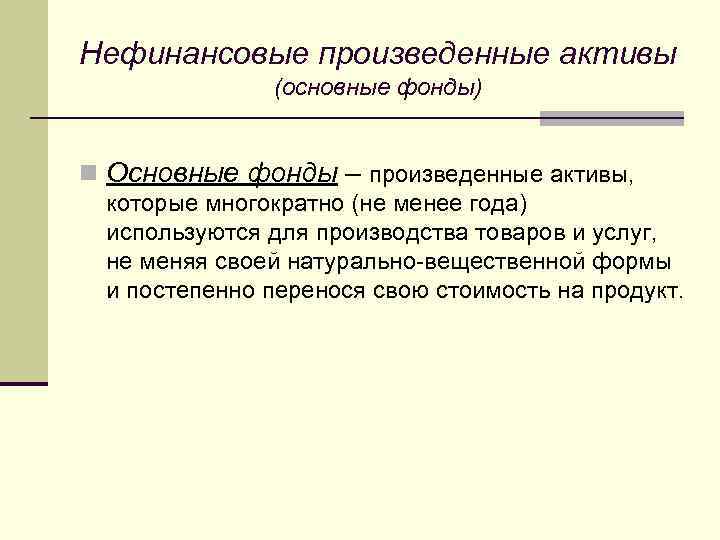 Нефинансовые произведенные активы
(основные фонды)

Основные фонды – произведенные активы, которые многократно (не менее года) используются для производства товаров и услуг, не меняя своей натурально-вещественной формы и постепенно перенося свою стоимость на продукт.